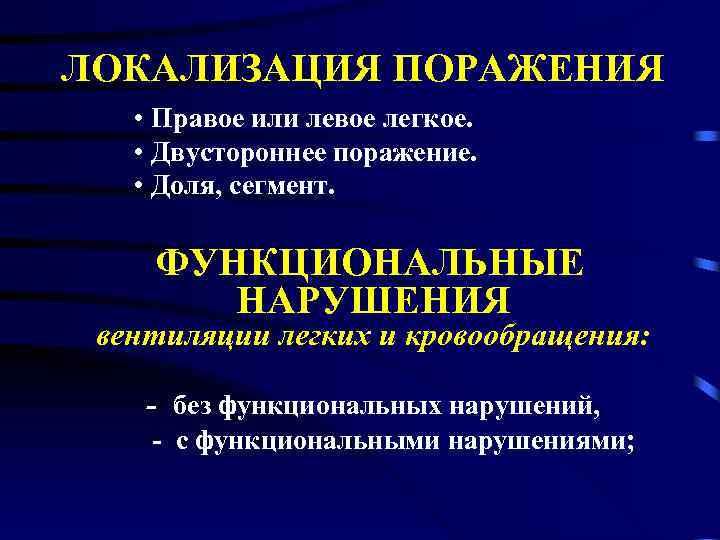 ЛОКАЛИЗАЦИЯ ПОРАЖЕНИЯ

• Правое или левое легкое.
• Двустороннее поражение.
• Доля, сегмент.

ФУНКЦИОНАЛЬНЫЕ НАРУШЕНИЯ
вентиляции легких и кровообращения:

- без функциональных нарушений,
- с функциональными нарушениями;